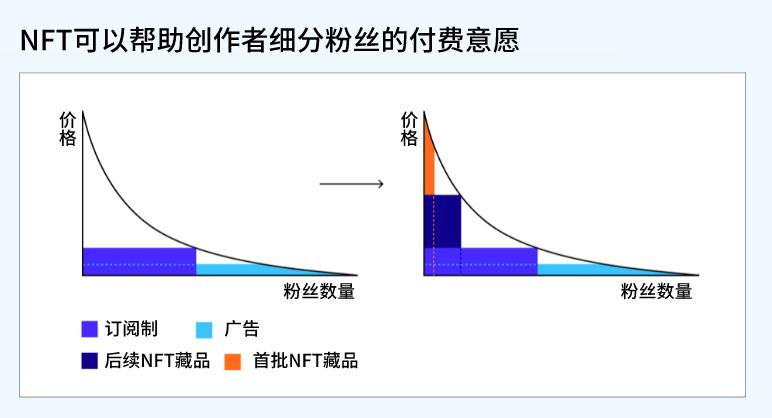 NFT可以帮助创作者细分粉丝的付费意愿

价格

粉丝数量

价格

粉丝数量

订阅制

广告

后续NFT藏品

首批NFT藏品